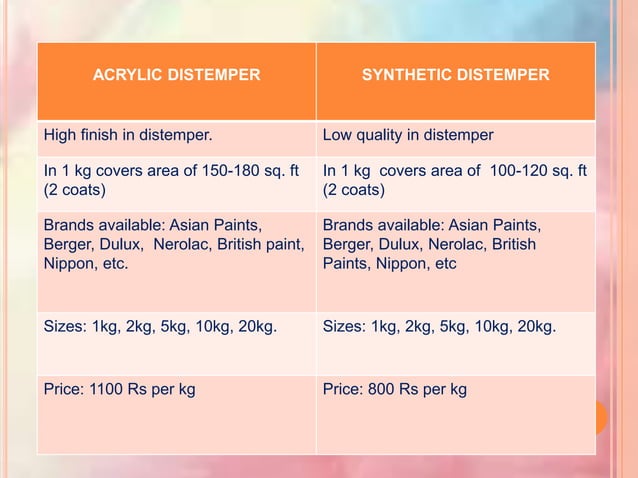 | ACRYLIC DISTEMPER | SYNTHETIC DISTEMPER |
|---|---|
| High finish in distemper. | Low quality in distemper |
| In 1 kg covers area of 150-180 sq. ft (2 coats) | In 1 kg covers area of 100-120 sq. ft (2 coats) |
| Brands available: Asian Paints, Berger, Dulux, Nerolac, British paint, Nippon, etc. | Brands available: Asian Paints, Berger, Dulux, Nerolac, British Paints, Nippon, etc |
| Sizes: 1kg, 2kg, 5kg, 10kg, 20kg. | Sizes: 1kg, 2kg, 5kg, 10kg, 20kg. |
| Price: 1100 Rs per kg | Price: 800 Rs per kg |